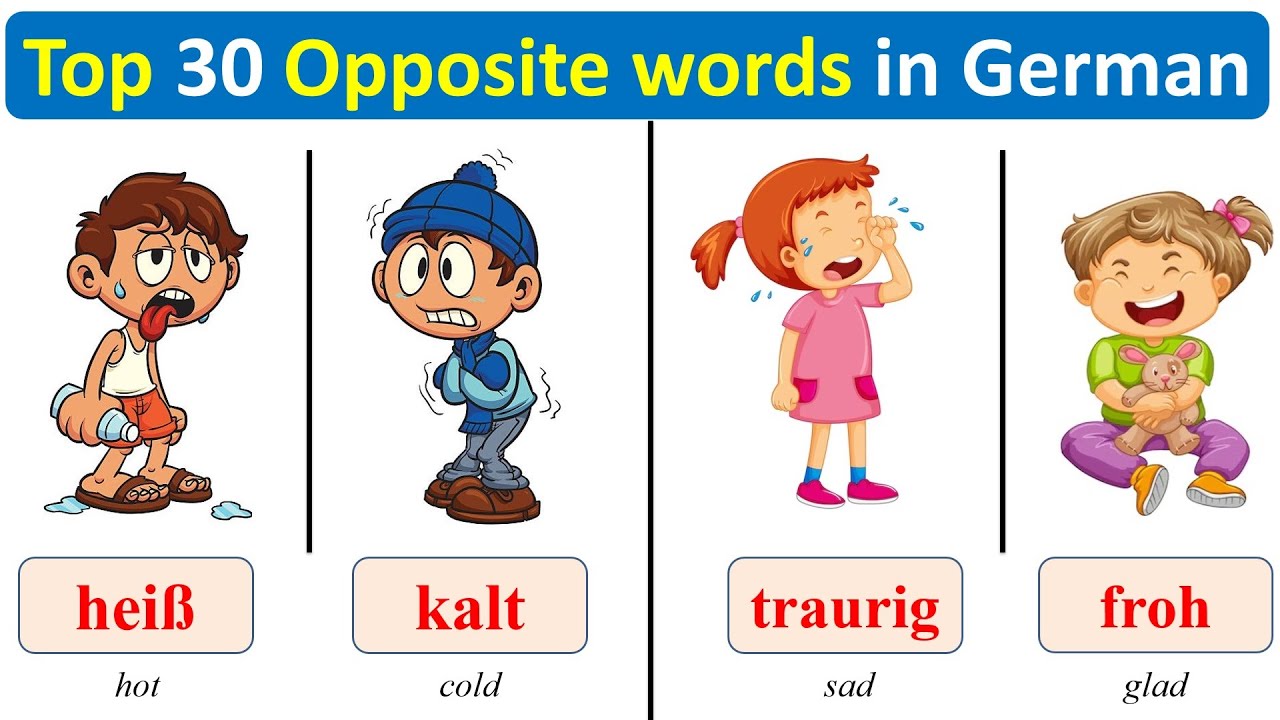 Top 30 Opposite words in German

heiß
hot

kalt
cold

traurig
sad

froh
glad